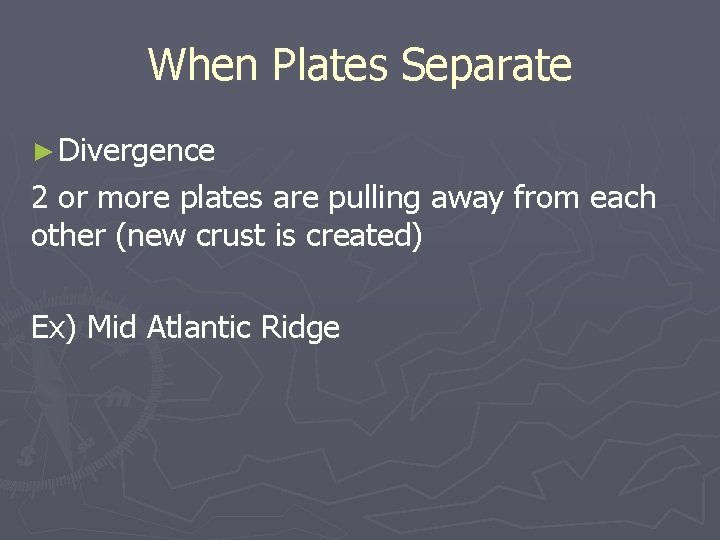 When Plates Separate

►Divergence

2 or more plates are pulling away from each other (new crust is created)

Ex) Mid Atlantic Ridge